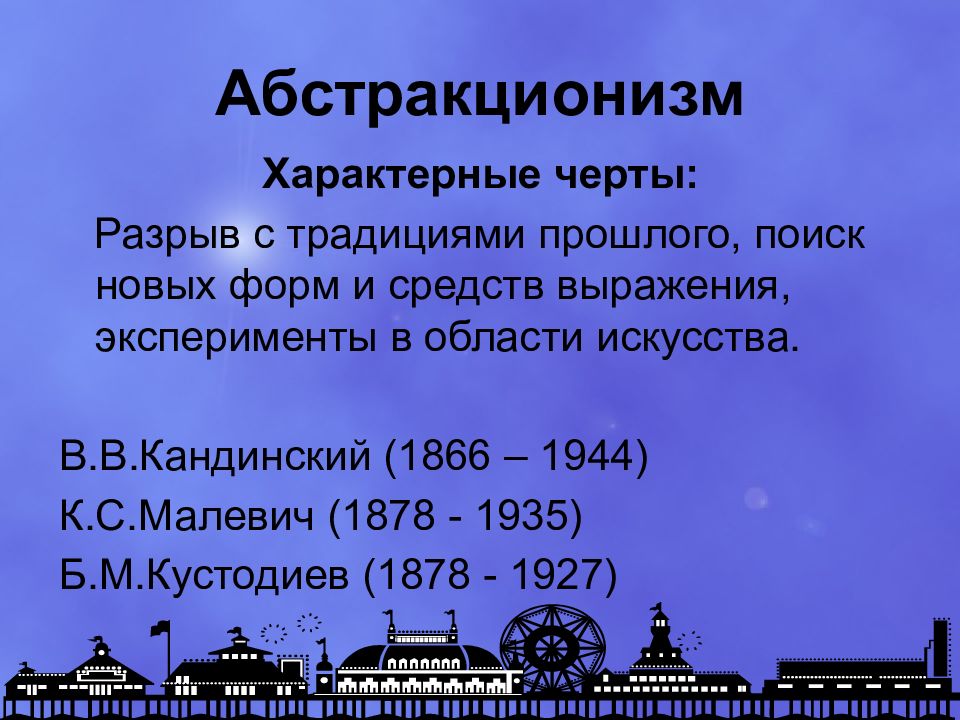 Абстракционизм

Характерные черты:

Разрыв с традициями прошлого, поиск новых форм и средств выражения, эксперименты в области искусства.

В.В.Кандинский (1866 – 1944)
К.С.Малевич (1878 - 1935)
Б.М.Кустодиев (1878 - 1927)